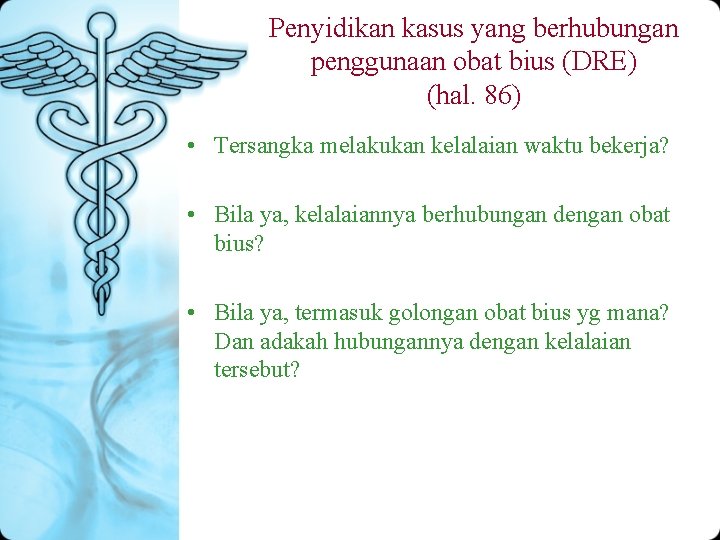 Penyidikan kasus yang berhubungan penggunaan obat bius (DRE)
(hal. 86)

• Tersangka melakukan kelalaian waktu bekerja?

• Bila ya, kelalaiannya berhubungan dengan obat bius?

• Bila ya, termasuk golongan obat bius yg mana? Dan adakah hubungannya dengan kelalaian tersebut?